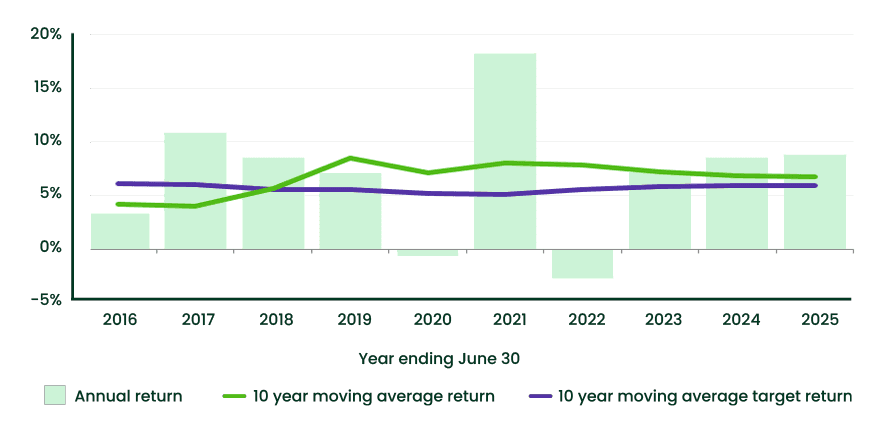 20%
15%
10%
5%
0%
−5%

2016
2017
2018
2019
2020
2021
2022
2023
2024
2025

Year ending June 30

Annual return
10 year moving average return
10 year moving average target return